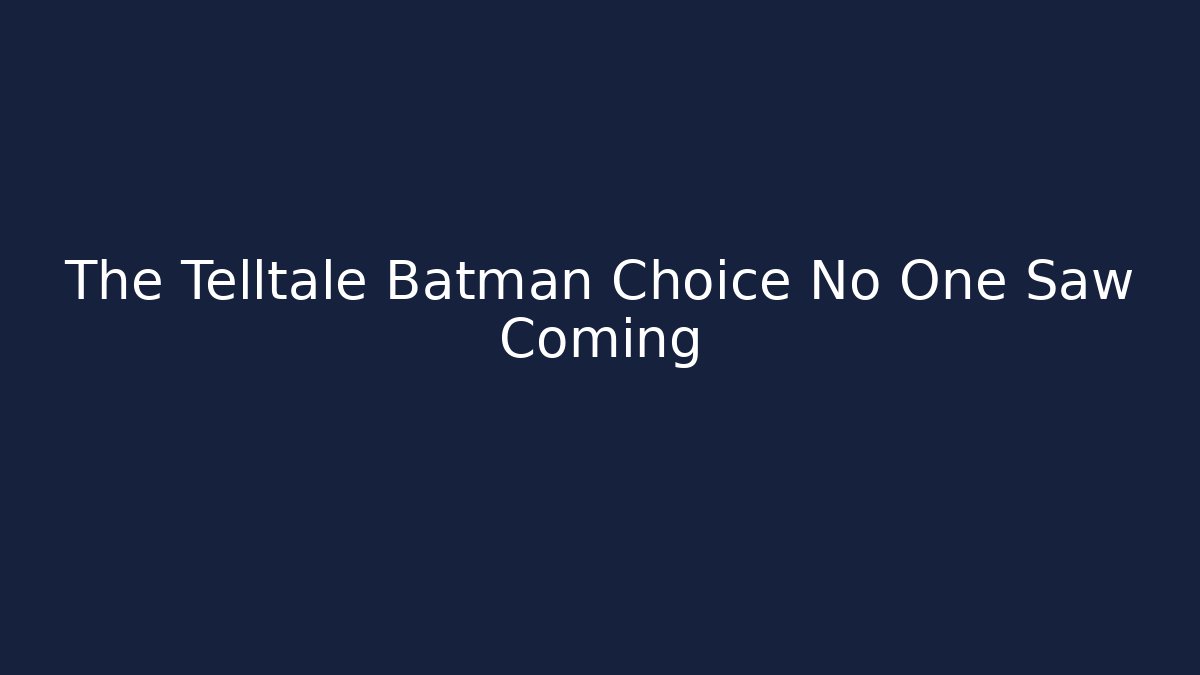 The Telltale Batman Choice No One Saw Coming